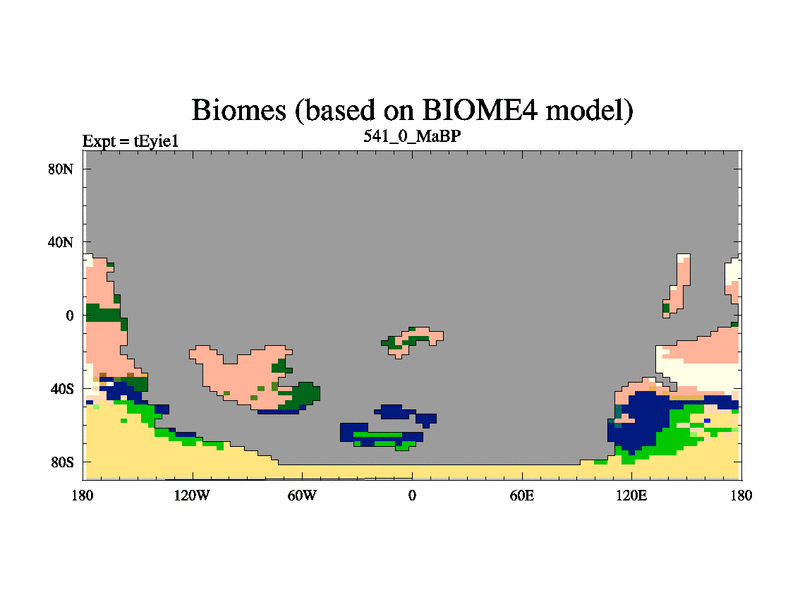 Biomes (based on BIOME4 model)

Expt = tEyie1

541_0_MaBP

80N

40N

0

40S

80S

180

120W

60W

0

60E

120E

180